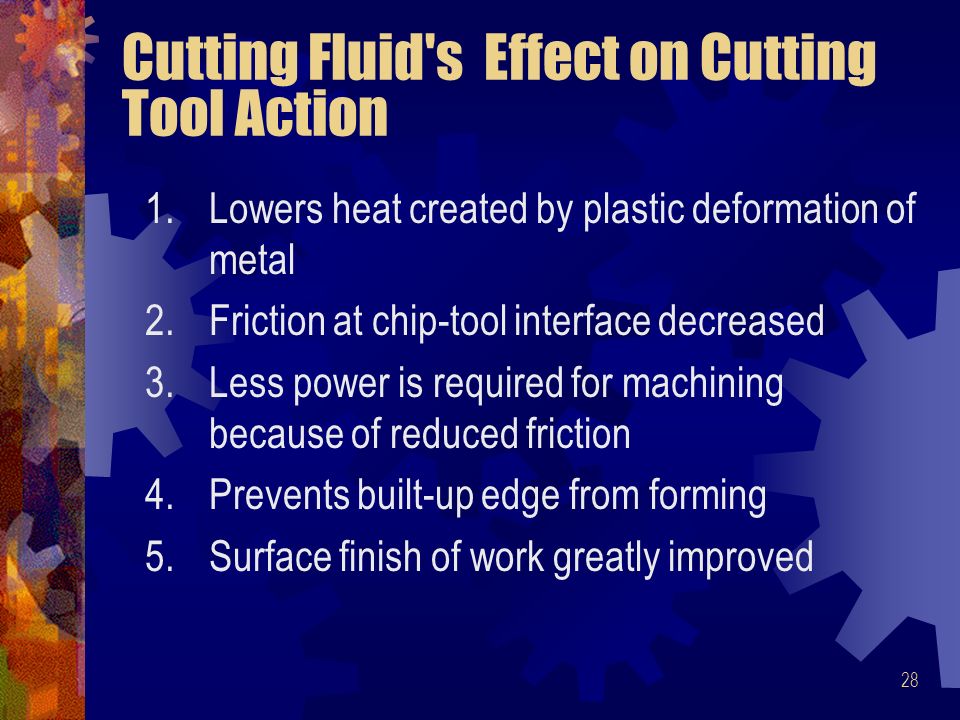 Cutting Fluid's Effect on Cutting Tool Action

1. Lowers heat created by plastic deformation of metal
2. Friction at chip-tool interface decreased
3. Less power is required for machining because of reduced friction
4. Prevents built-up edge from forming
5. Surface finish of work greatly improved

28